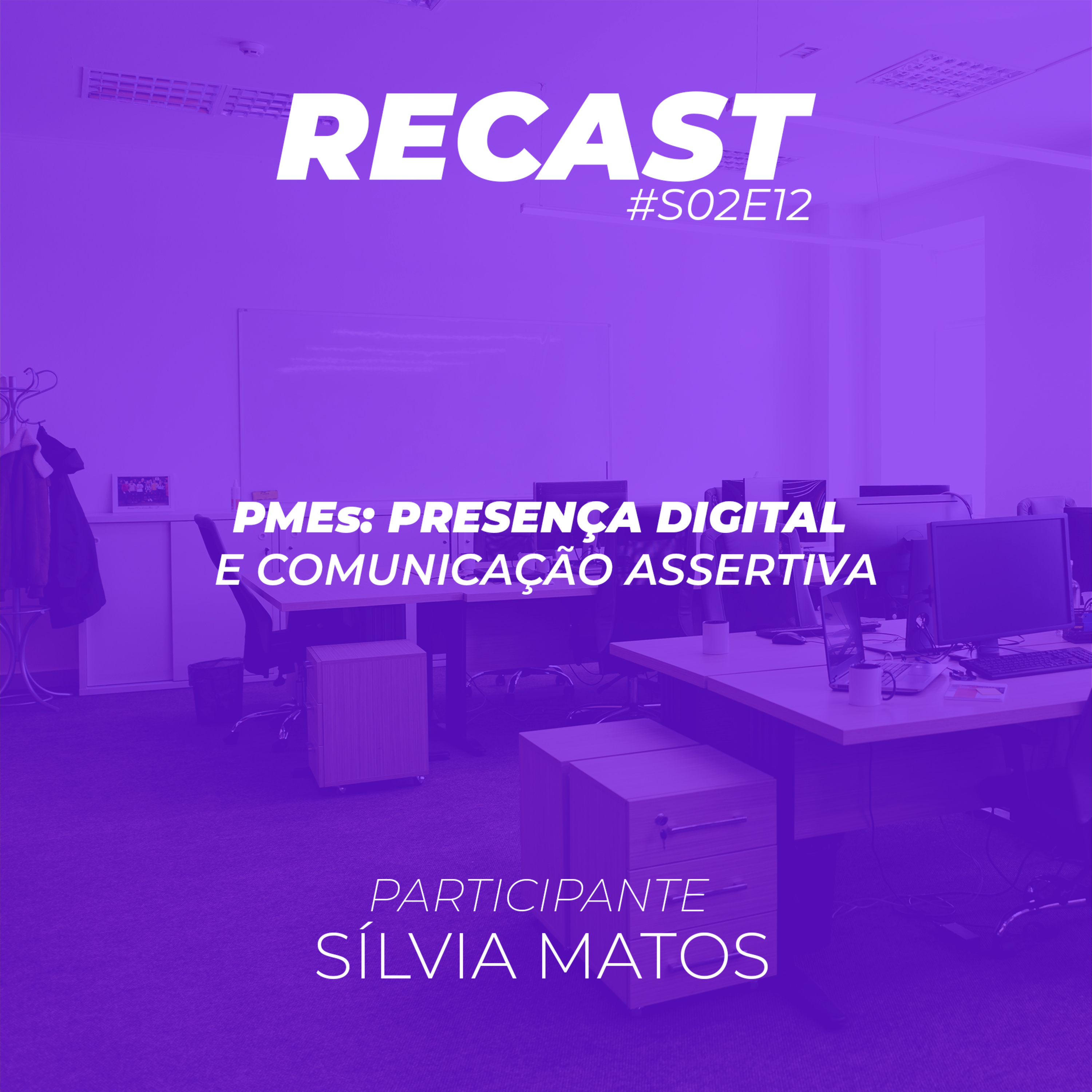 RECAST
#S02E12

PMEs: PRESENÇA DIGITAL
E COMUNICAÇÃO ASSERTIVA

PARTICIPANTE
SÍLVIA MATOS